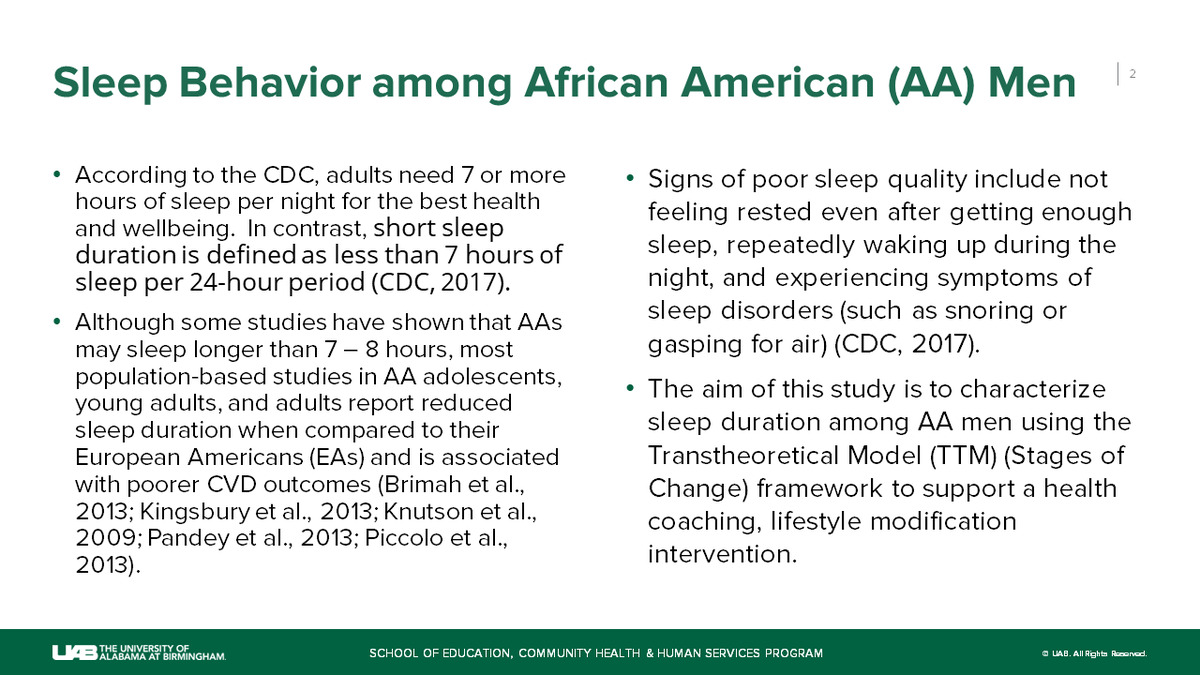 Sleep Behavior among African American (AA) Men

2

• According to the CDC, adults need 7 or more hours of sleep per night for the best health and wellbeing. In contrast, short sleep duration is defined as less than 7 hours of sleep per 24-hour period (CDC, 2017).

• Although some studies have shown that AAs may sleep longer than 7 – 8 hours, most population-based studies in AA adolescents, young adults, and adults report reduced sleep duration when compared to their European Americans (EAs) and is associated with poorer CVD outcomes (Brimah et al., 2013; Kingsbury et al., 2013; Knutson et al., 2009; Pandey et al., 2013; Piccolo et al., 2013).

• Signs of poor sleep quality include not feeling rested even after getting enough sleep, repeatedly waking up during the night, and experiencing symptoms of sleep disorders (such as snoring or gasping for air) (CDC, 2017).

• The aim of this study is to characterize sleep duration among AA men using the Transtheoretical Model (TTM) (Stages of Change) framework to support a health coaching, lifestyle modification intervention.

UAB THE UNIVERSITY OF ALABAMA AT BIRMINGHAM.

SCHOOL OF EDUCATION, COMMUNITY HEALTH & HUMAN SERVICES PROGRAM

© UAB. All Rights Reserved.